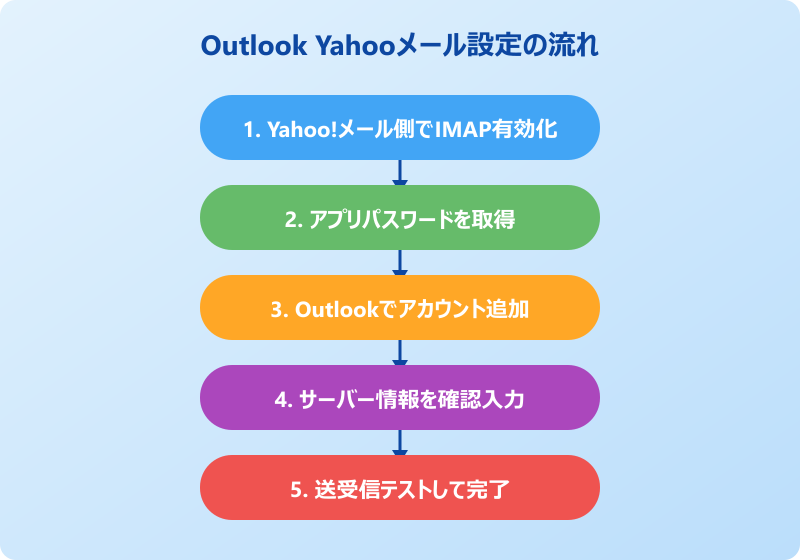 Outlook Yahooメール設定の流れ

1. Yahoo!メール側でIMAP有効化

2. アプリパスワードを取得

3. Outlookでアカウント追加

4. サーバー情報を確認入力

5. 送受信テストして完了